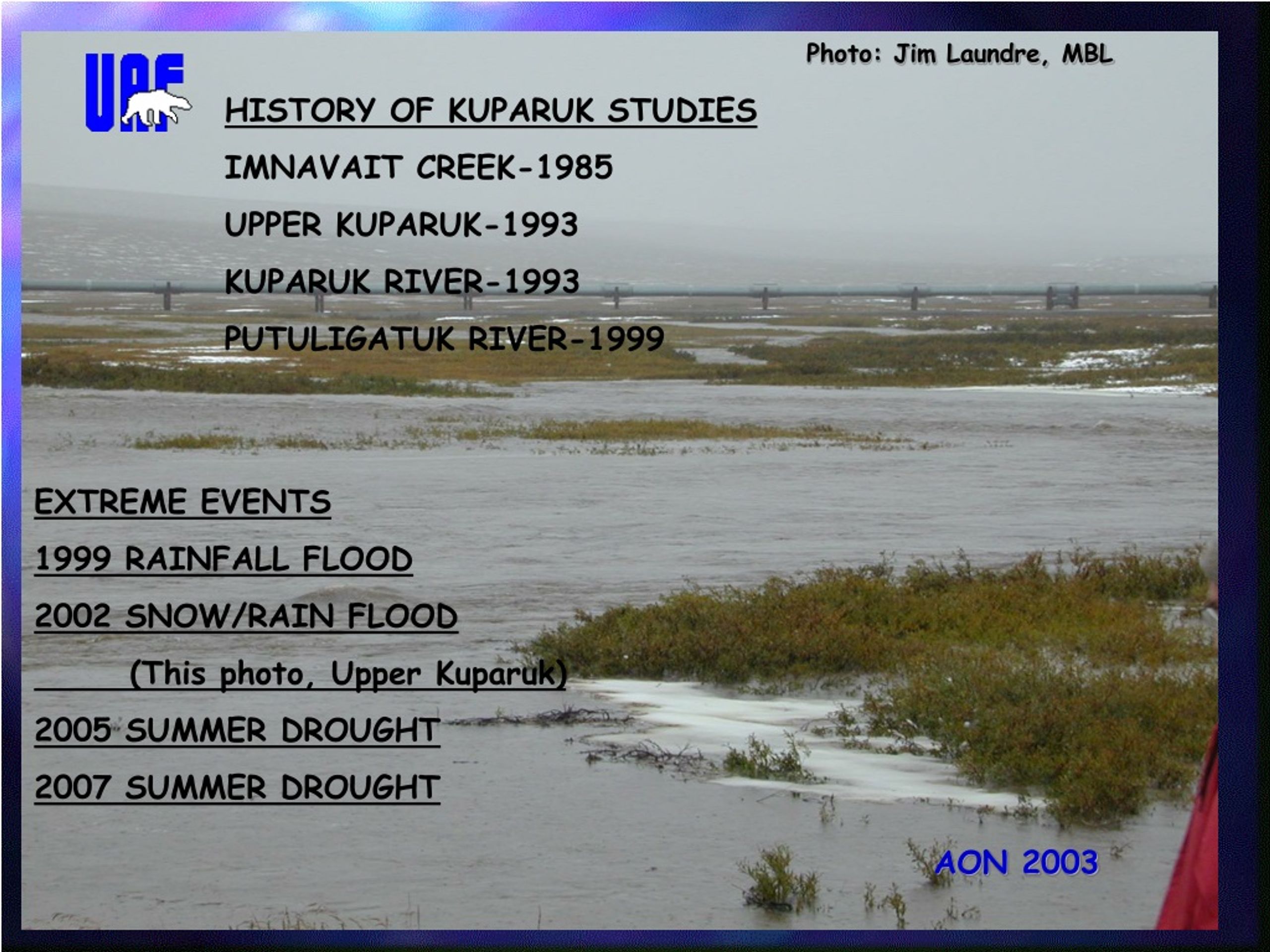 UAF

Photo: Jim Laundre, MBL

HISTORY OF KUPARUK STUDIES

IMNAVAIT CREEK-1985

UPPER KUPARUK-1993

KUPARUK RIVER-1993

PUTULIGATUK RIVER-1999

EXTREME EVENTS

1999 RAINFALL FLOOD

2002 SNOW/RAIN FLOOD

(This photo, Upper Kuparuk)

2005 SUMMER DROUGHT

2007 SUMMER DROUGHT

AON 2003